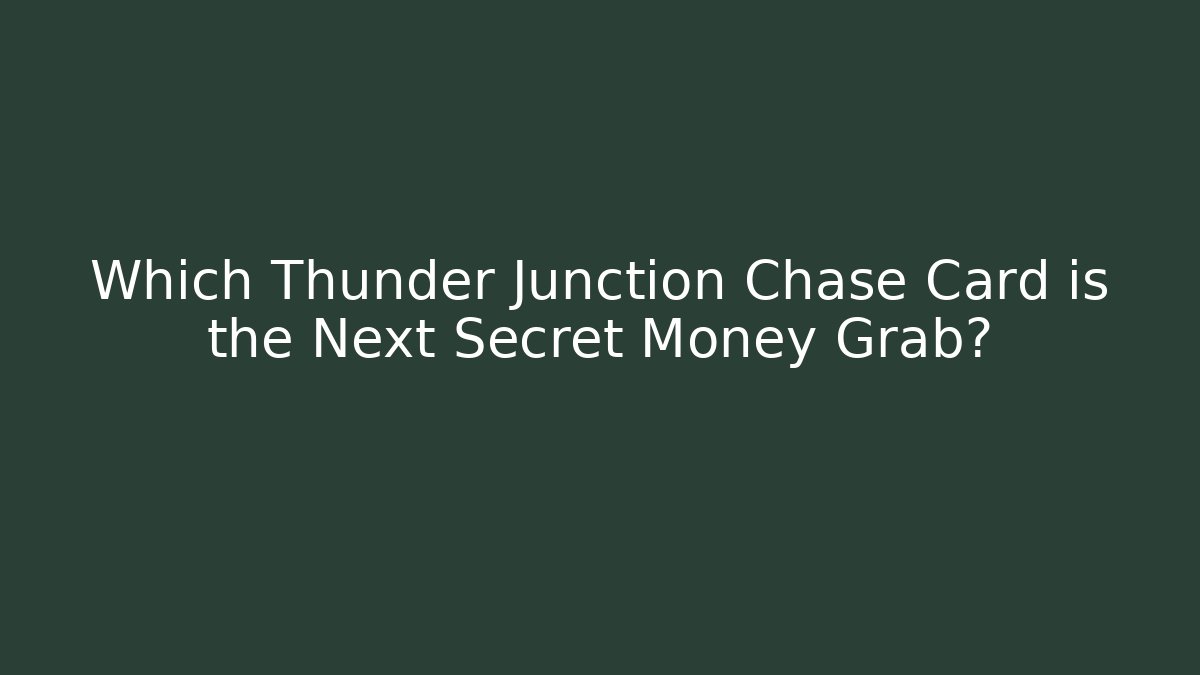 Which Thunder Junction Chase Card is the Next Secret Money Grab?